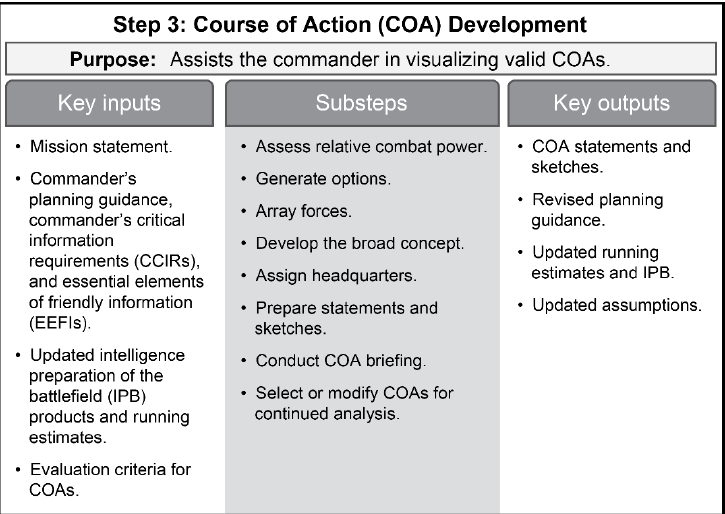 Step 3: Course of Action (COA) Development

Purpose: Assists the commander in visualizing valid COAs.

Key inputs

• Mission statement.
• Commander's planning guidance, commander's critical information requirements (CCIRs), and essential elements of friendly information (EEFIs).
• Updated intelligence preparation of the battlefield (IPB) products and running estimates.
• Evaluation criteria for COAs.

Substeps

• Assess relative combat power.
• Generate options.
• Array forces.
• Develop the broad concept.
• Assign headquarters.
• Prepare statements and sketches.
• Conduct COA briefing.
• Select or modify COAs for continued analysis.

Key outputs

• COA statements and sketches.
• Revised planning guidance.
• Updated running estimates and IPB.
• Updated assumptions.